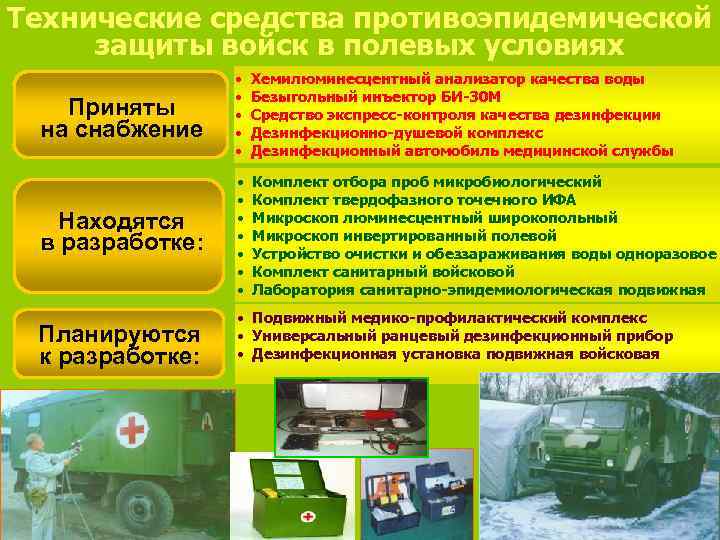 Технические средства противоэпидемической защиты войск в полевых условиях

Приняты на снабжение

• Хемилюминесцентный анализатор качества воды
• Безыгольный инъектор БИ-30М
• Средство экспресс-контроля качества дезинфекции
• Дезинфекционно-душевой комплекс
• Дезинфекционный автомобиль медицинской службы

Находятся в разработке:

• Комплект отбора проб микробиологический
• Комплект твердофазного точечного ИФА
• Микроскоп люминесцентный широкопольный
• Микроскоп инвертированный полевой
• Устройство очистки и обеззараживания воды одноразовое
• Комплект санитарный войсковой
• Лаборатория санитарно-эпидемиологическая подвижная

Планируются к разработке:

• Подвижный медико-профилактический комплекс
• Универсальный ранцевый дезинфекционный прибор
• Дезинфекционная установка подвижная войсковая